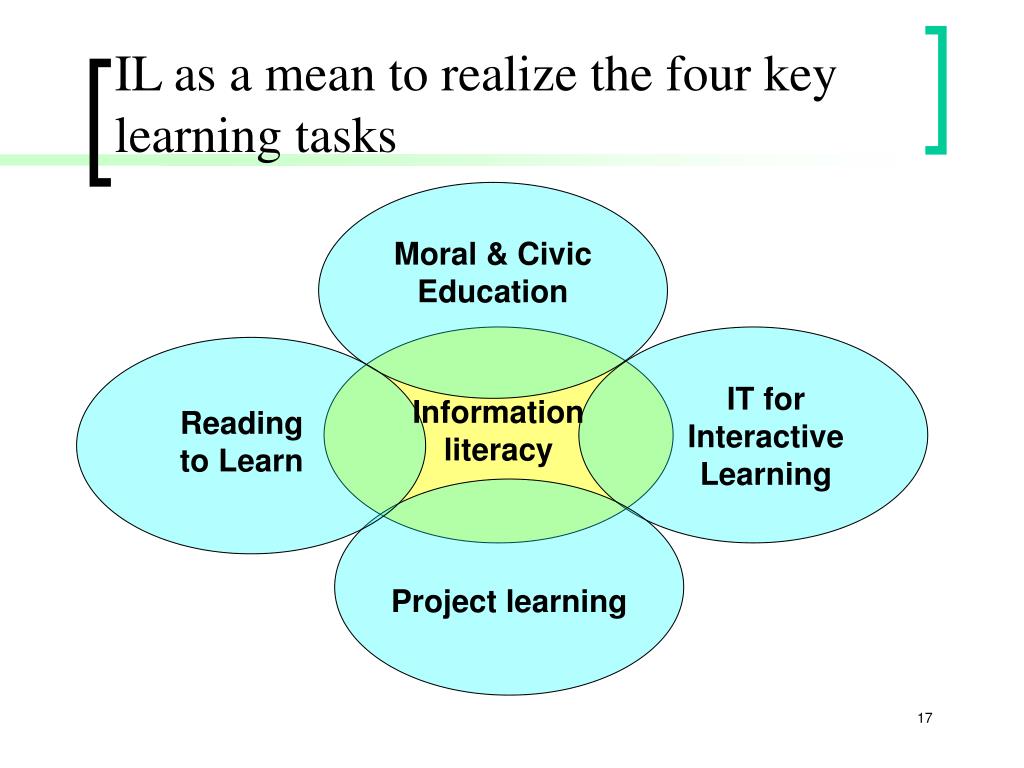 IL as a mean to realize the four key learning tasks

Moral & Civic Education

Reading to Learn

Information literacy

IT for Interactive Learning

Project learning

17